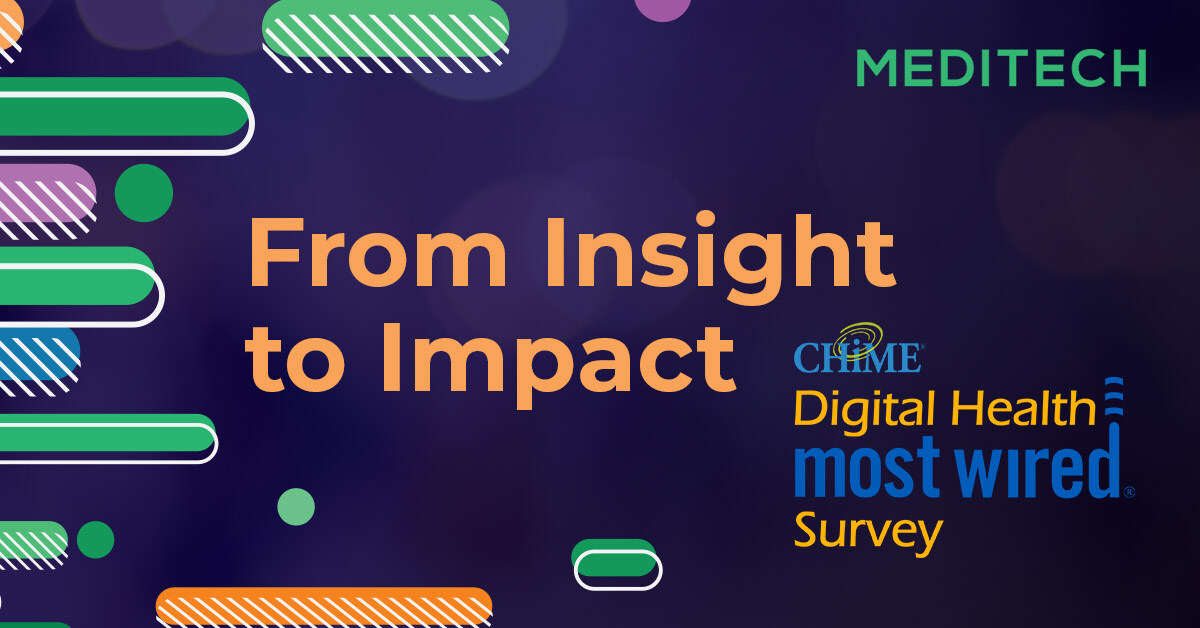 MEDITECH

From Insight to Impact

CHIME®

Digital Health most wired® Survey